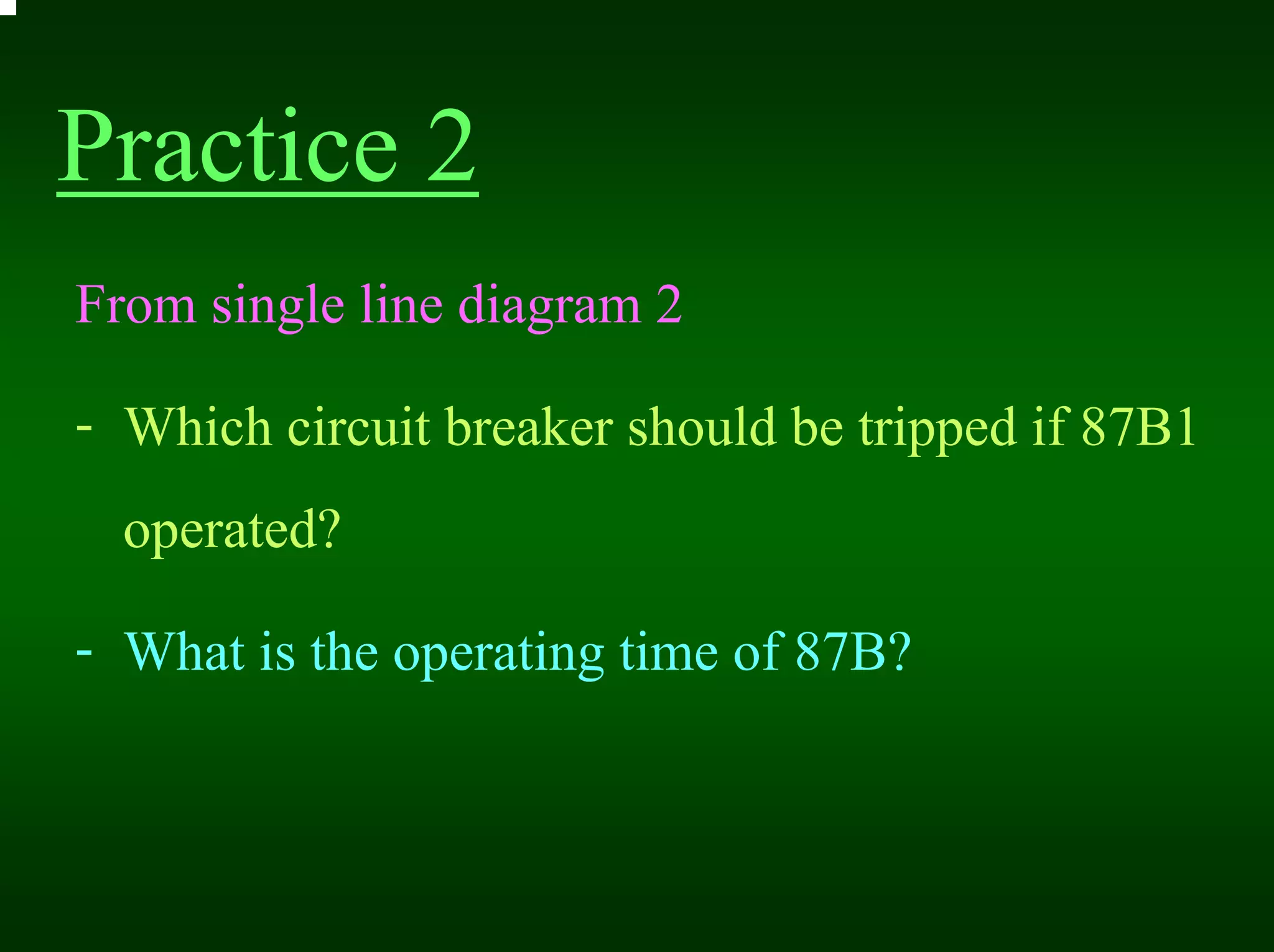 Practice 2

From single line diagram 2

- Which circuit breaker should be tripped if 87B1 operated?

- What is the operating time of 87B?